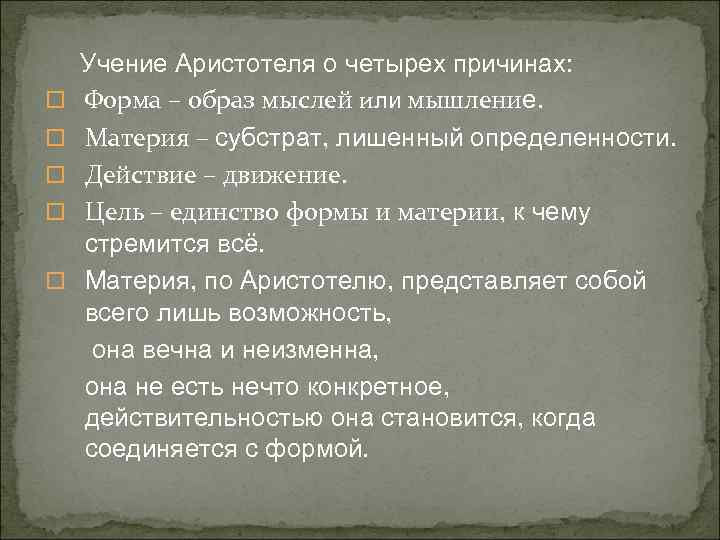 Учение Аристотеля о четырех причинах:

Форма – образ мыслей или мышление.

Материя – субстрат, лишенный определенности.

Действие – движение.

Цель – единство формы и материи, к чему стремится всё.

Материя, по Аристотелю, представляет собой всего лишь возможность,

она вечна и неизменна,

она не есть нечто конкретное, действительностью она становится, когда соединяется с формой.